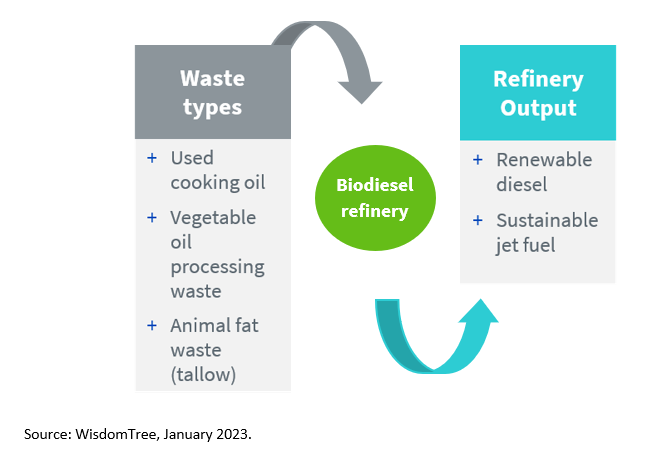 Waste types

+ Used cooking oil
+ Vegetable oil processing waste
+ Animal fat waste (tallow)

Biodiesel refinery

Refinery Output

+ Renewable diesel
+ Sustainable jet fuel

Source: WisdomTree, January 2023.